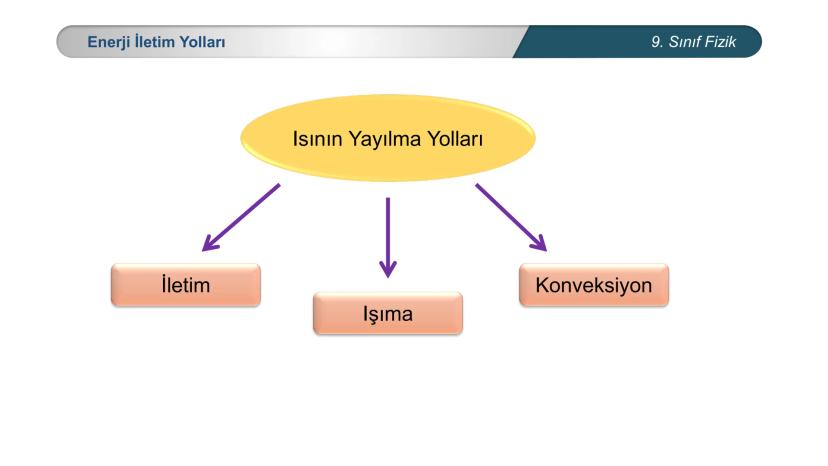 Enerji İletim Yolları

9. Sınıf Fizik

Isının Yayılma Yolları

İletim

Işıma

Konveksiyon